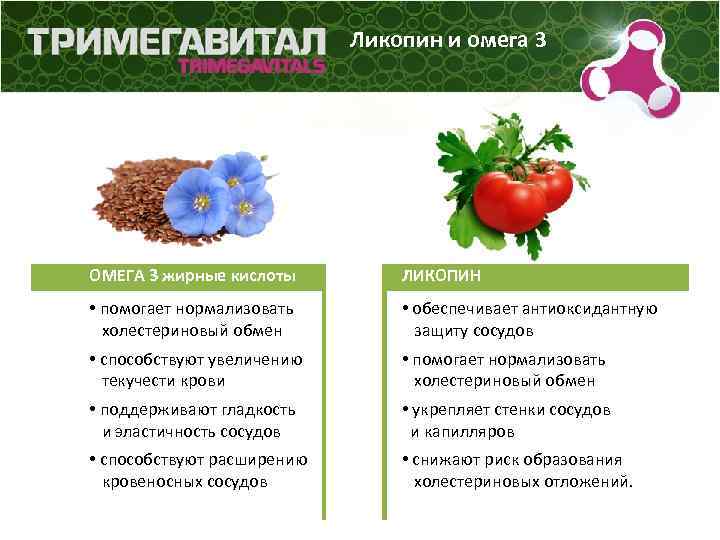 ТРИМЕГАВИТАЛ
TRIMEGAVITALS

Ликопин и омега 3

ОМЕГА 3 жирные кислоты

• помогает нормализовать холестериновый обмен

• способствуют увеличению текучести крови

• поддерживают гладкость и эластичность сосудов

• способствуют расширению кровеносных сосудов

ЛИКОПИН

• обеспечивает антиоксидантную защиту сосудов

• помогает нормализовать холестериновый обмен

• укрепляет стенки сосудов и капилляров

• снижают риск образования холестериновых отложений.